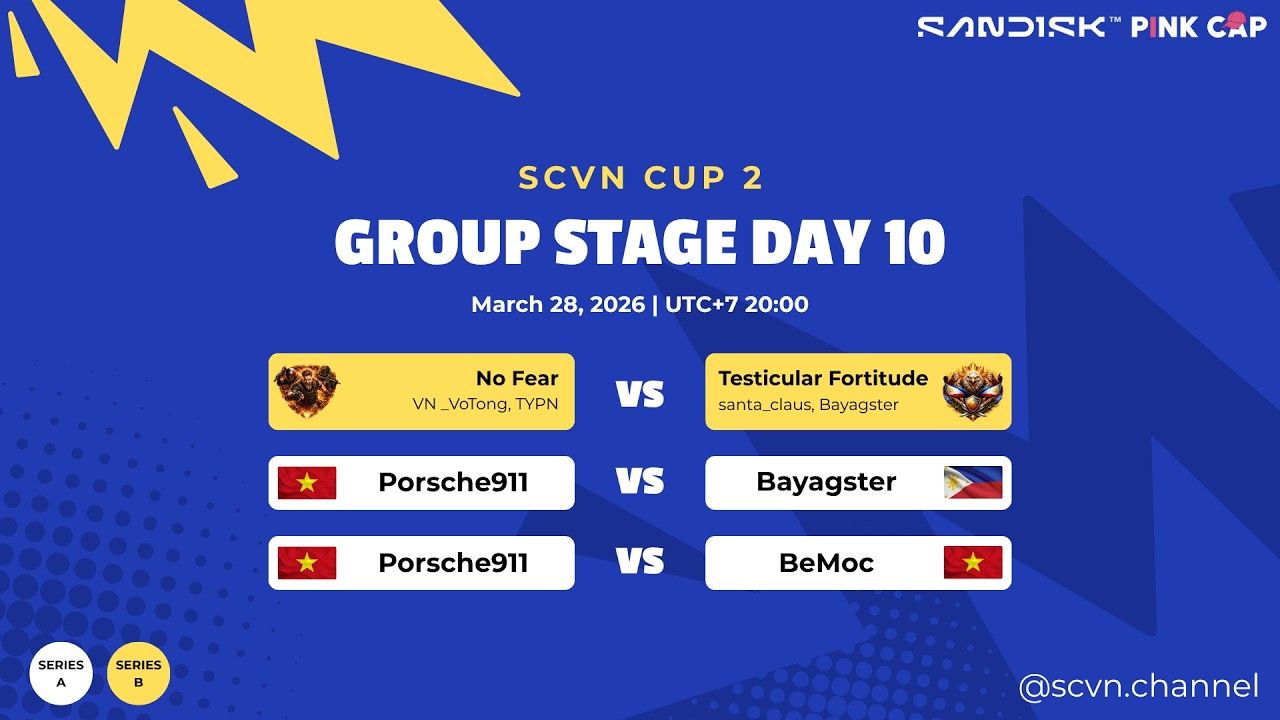 SANDISK™ PINK CAP

SCVN CUP 2

GROUP STAGE DAY 10

March 28, 2026 | UTC+7 20:00

No Fear
VN _VoTong, TYPN

VS

Testicular Fortitude
santa_claus, Bayagster

Porsche911

VS

Bayagster

Porsche911

VS

BeMoc

SERIES A

SERIES B

@scvn.channel